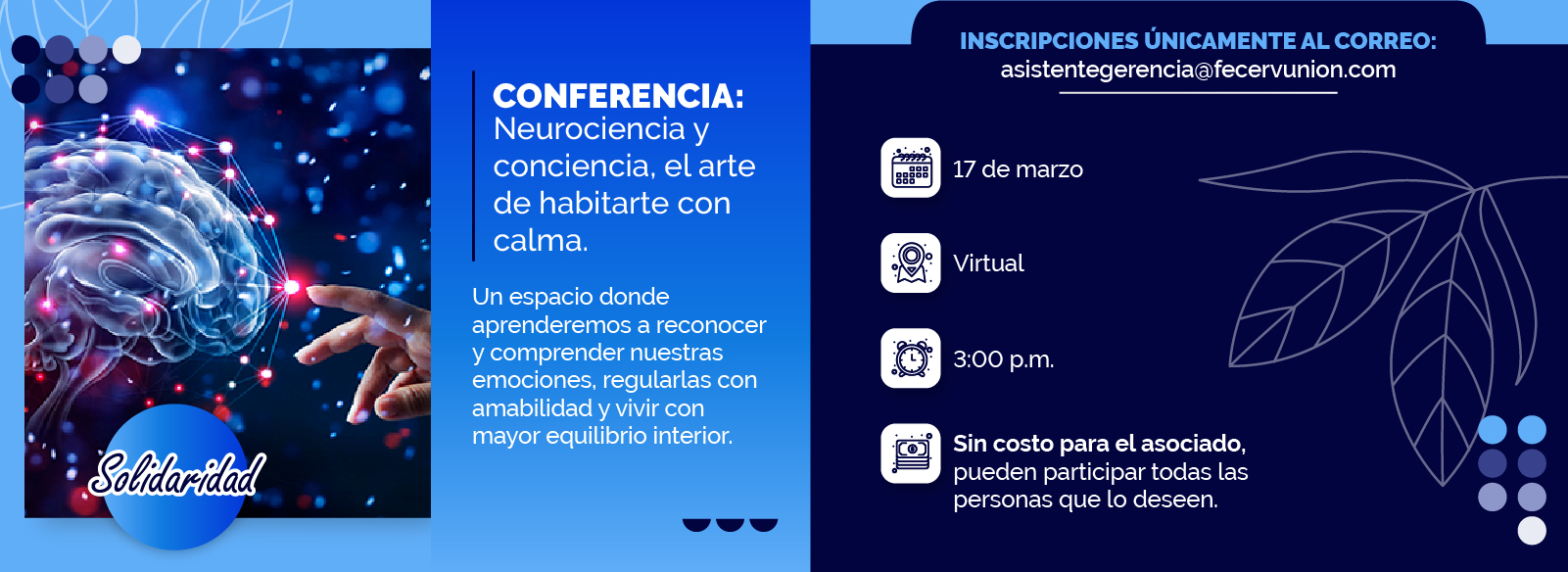 Solidaridad

CONFERENCIA: Neurociencia y conciencia, el arte de habitarte con calma.

Un espacio donde aprenderemos a reconocer y comprender nuestras emociones, regularlas con amabilidad y vivir con mayor equilibrio interior.

INSCRIPCIONES ÚNICAMENTE AL CORREO:
asistentegerencia@fecervunion.com

17 de marzo

Virtual

3:00 p.m.

Sin costo para el asociado, pueden participar todas las personas que lo deseen.